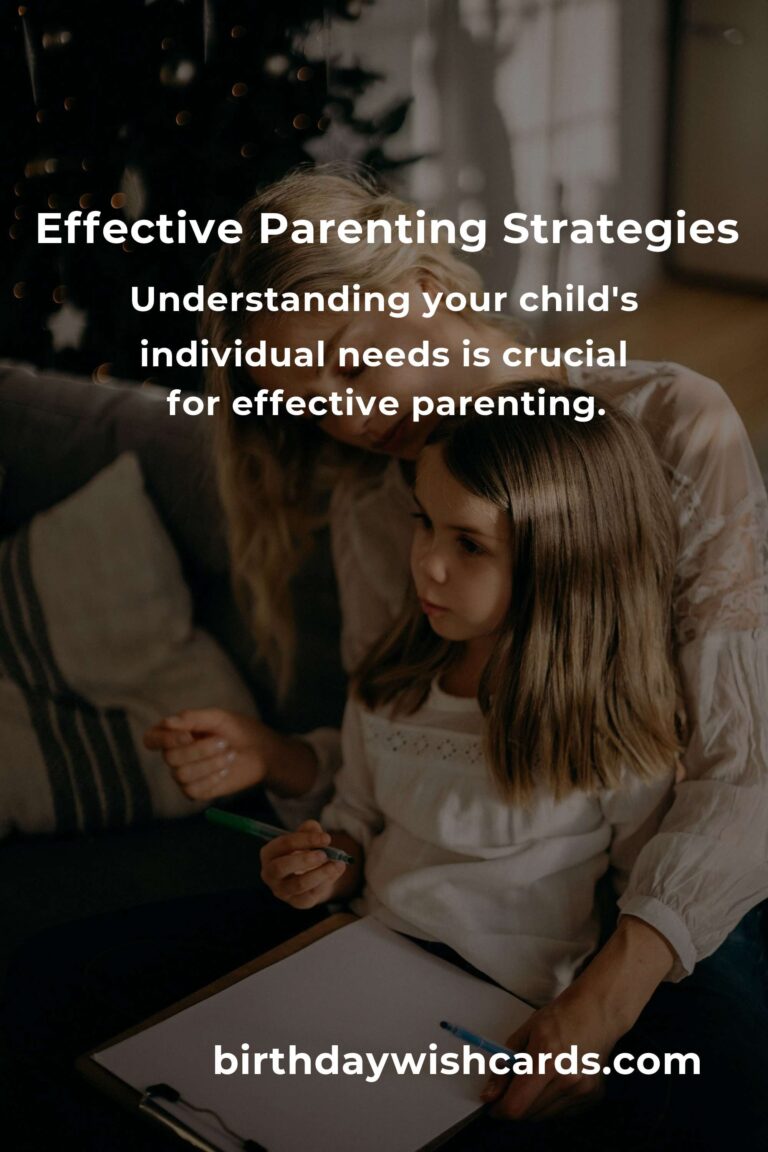 Effective Parenting Strategies

Understanding your child's individual needs is crucial for effective parenting.

birthdaywishcards.com